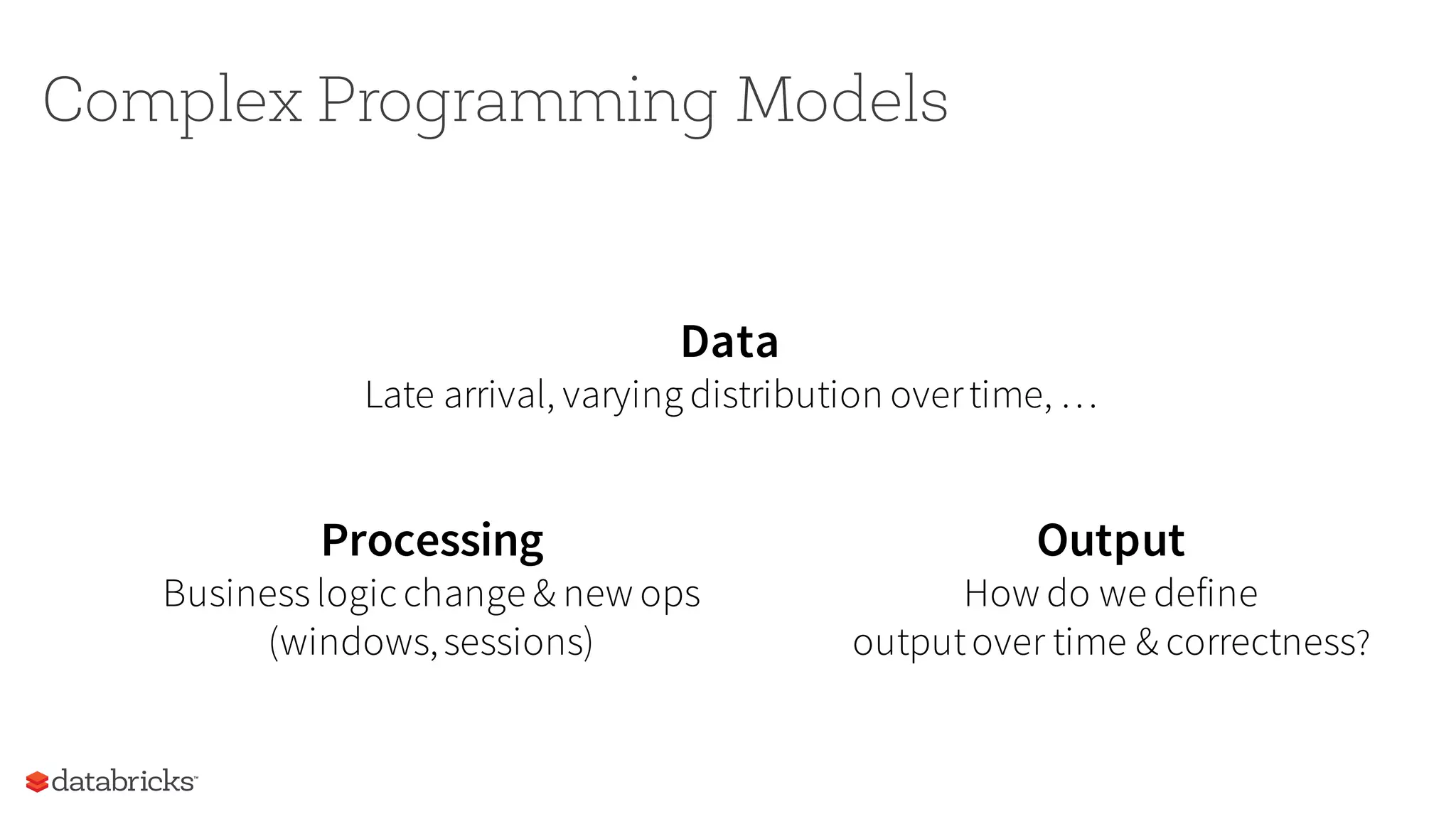 Complex Programming Models

Data
Late arrival, varying distribution over time, …

Processing
Business logic change & new ops
(windows, sessions)

Output
How do we define
output over time & correctness?

databricks